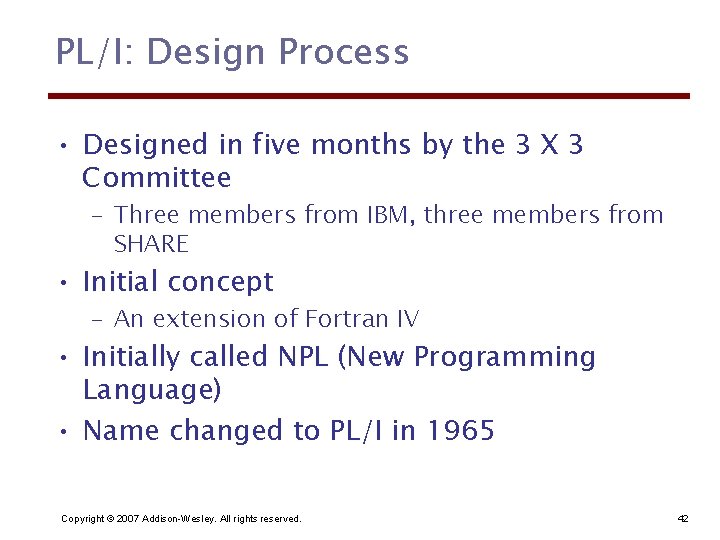 PL/I: Design Process

• Designed in five months by the 3 X 3 Committee
  – Three members from IBM, three members from SHARE
• Initial concept
  – An extension of Fortran IV
• Initially called NPL (New Programming Language)
• Name changed to PL/I in 1965

Copyright © 2007 Addison-Wesley. All rights reserved.

42